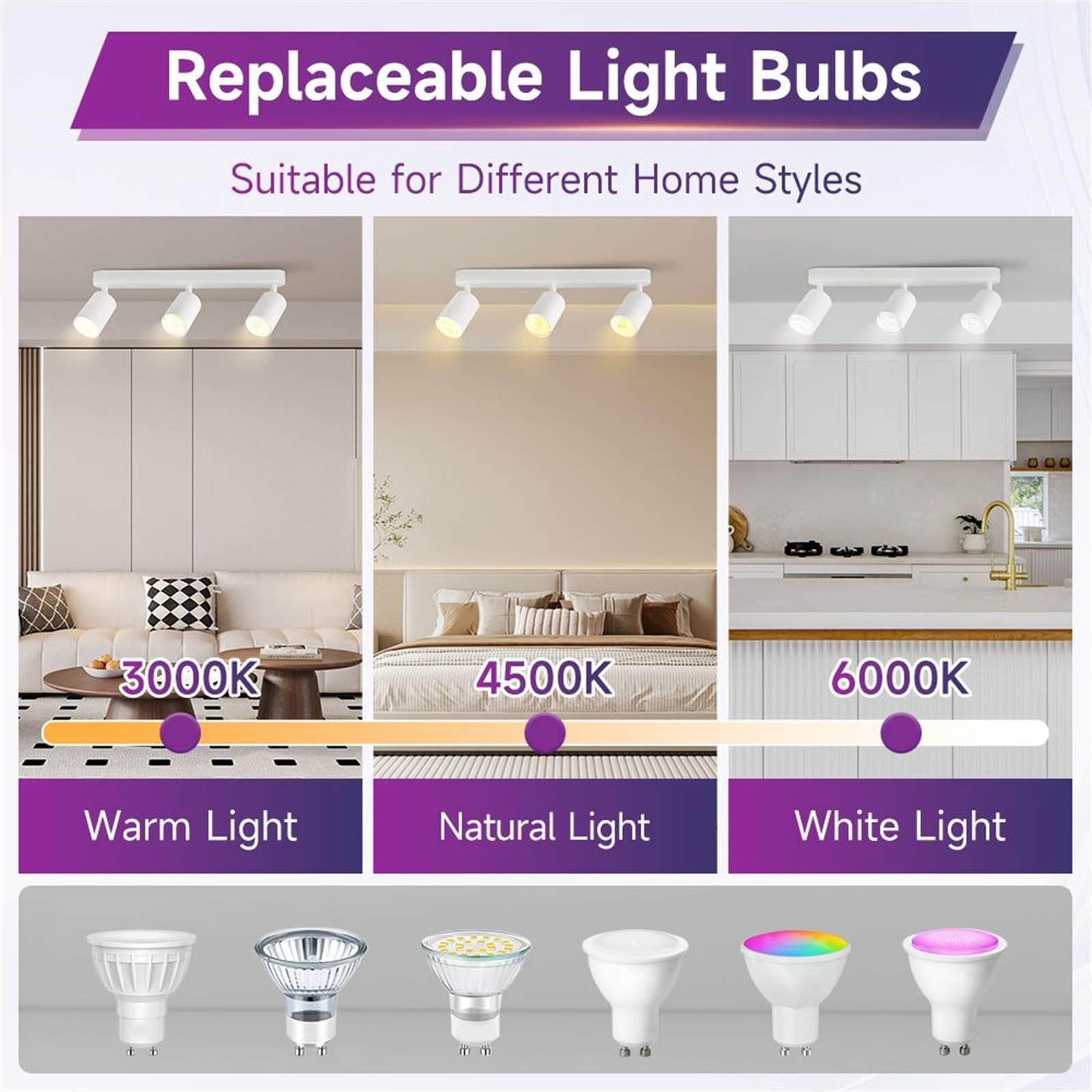 Replaceable Light Bulbs

Suitable for Different Home Styles

3000K

4500K

6000K

Warm Light

Natural Light

White Light